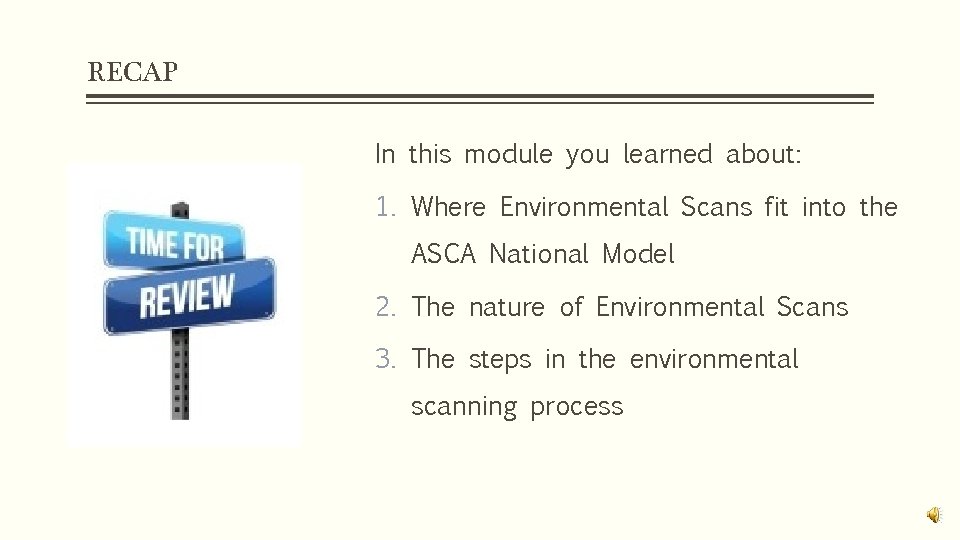 RECAP

TIME FOR
REVIEW

In this module you learned about:

1. Where Environmental Scans fit into the ASCA National Model
2. The nature of Environmental Scans
3. The steps in the environmental scanning process